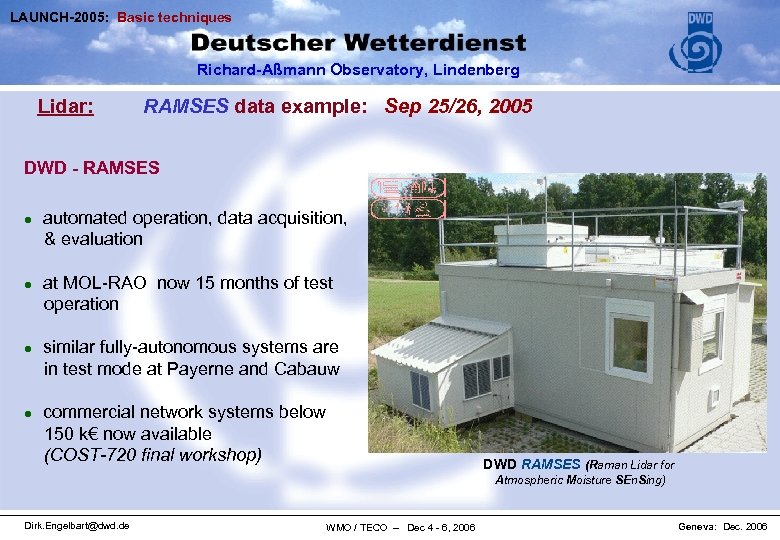 LAUNCH-2005: Basic techniques

Deutscher Wetterdienst

Richard-Aßmann Observatory, Lindenberg

DWD

Lidar: RAMSES data example: Sep 25/26, 2005

DWD - RAMSES

• automated operation, data acquisition, & evaluation

• at MOL-RAO now 15 months of test operation

• similar fully-autonomous systems are in test mode at Payerne and Cabauw

• commercial network systems below 150 k€ now available (COST-720 final workshop)

DWD RAMSES (Raman Lidar for Atmospheric Moisture SEnSing)

Dirk.Engelbart@dwd.de

WMO / TECO – Dec 4 - 6, 2006

Geneva: Dec. 2006